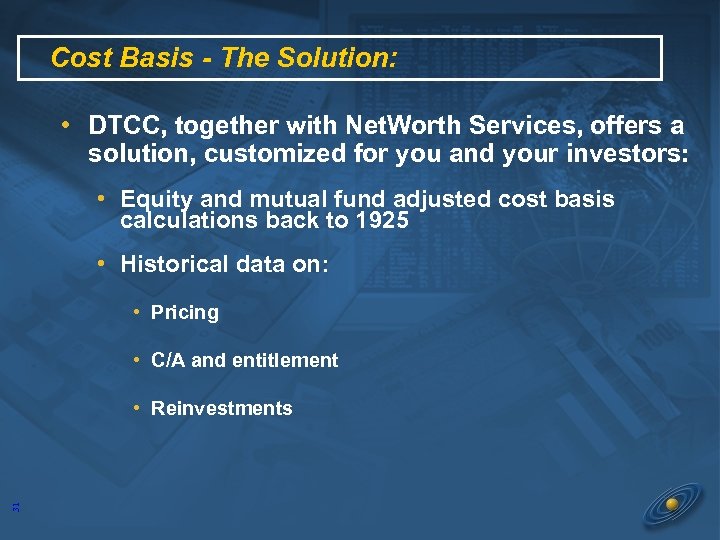 Cost Basis - The Solution:

• DTCC, together with NetWorth Services, offers a solution, customized for you and your investors:

• Equity and mutual fund adjusted cost basis calculations back to 1925

• Historical data on:

• Pricing

• C/A and entitlement

• Reinvestments

31